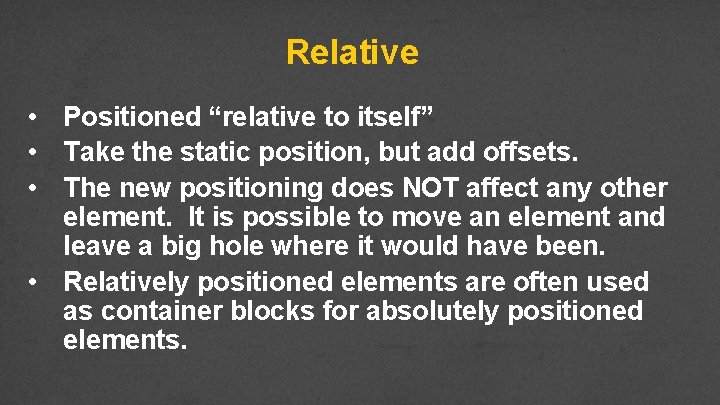 Relative

• Positioned “relative to itself”
• Take the static position, but add offsets.
• The new positioning does NOT affect any other element. It is possible to move an element and leave a big hole where it would have been.
• Relatively positioned elements are often used as container blocks for absolutely positioned elements.